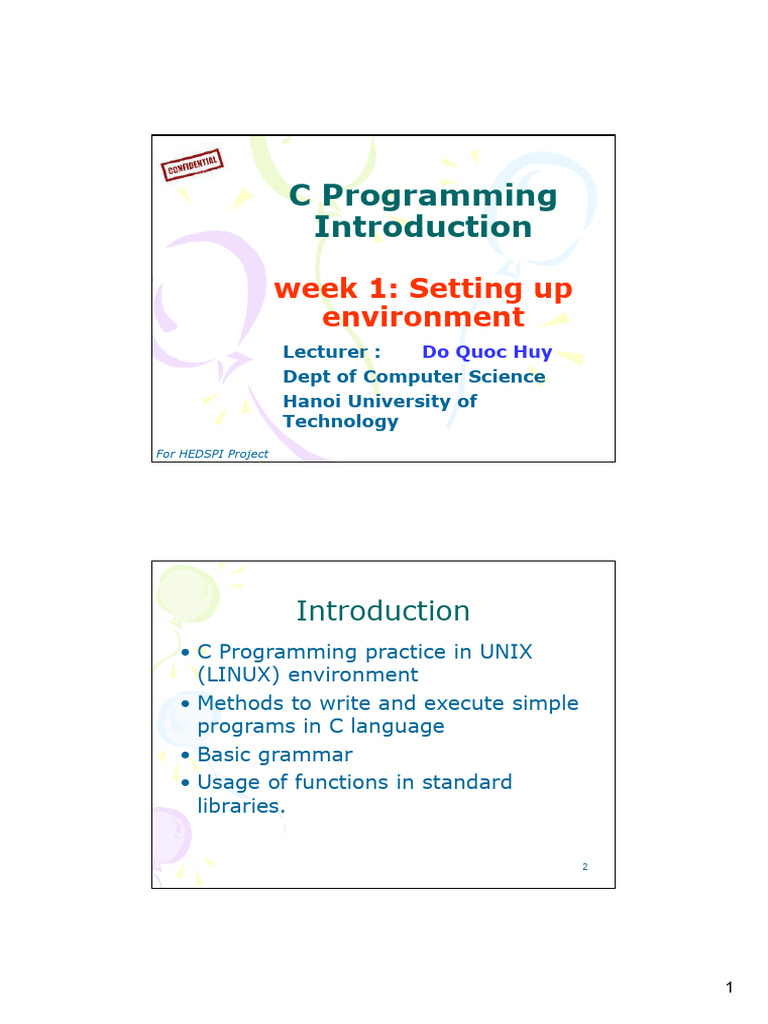 CONFIDENTIAL

C Programming Introduction

week 1: Setting up environment

Lecturer : Do Quoc Huy
Dept of Computer Science
Hanoi University of Technology

For HEDSPI Project

Introduction

• C Programming practice in UNIX (LINUX) environment
• Methods to write and execute simple programs in C language
• Basic grammar
• Usage of functions in standard libraries.

2

1